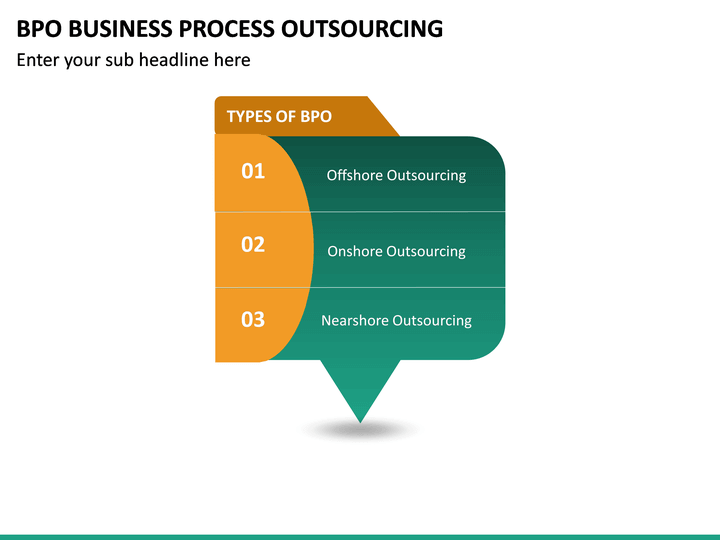 BPO BUSINESS PROCESS OUTSOURCING

Enter your sub headline here

TYPES OF BPO

01 Offshore Outsourcing

02 Onshore Outsourcing

03 Nearshore Outsourcing